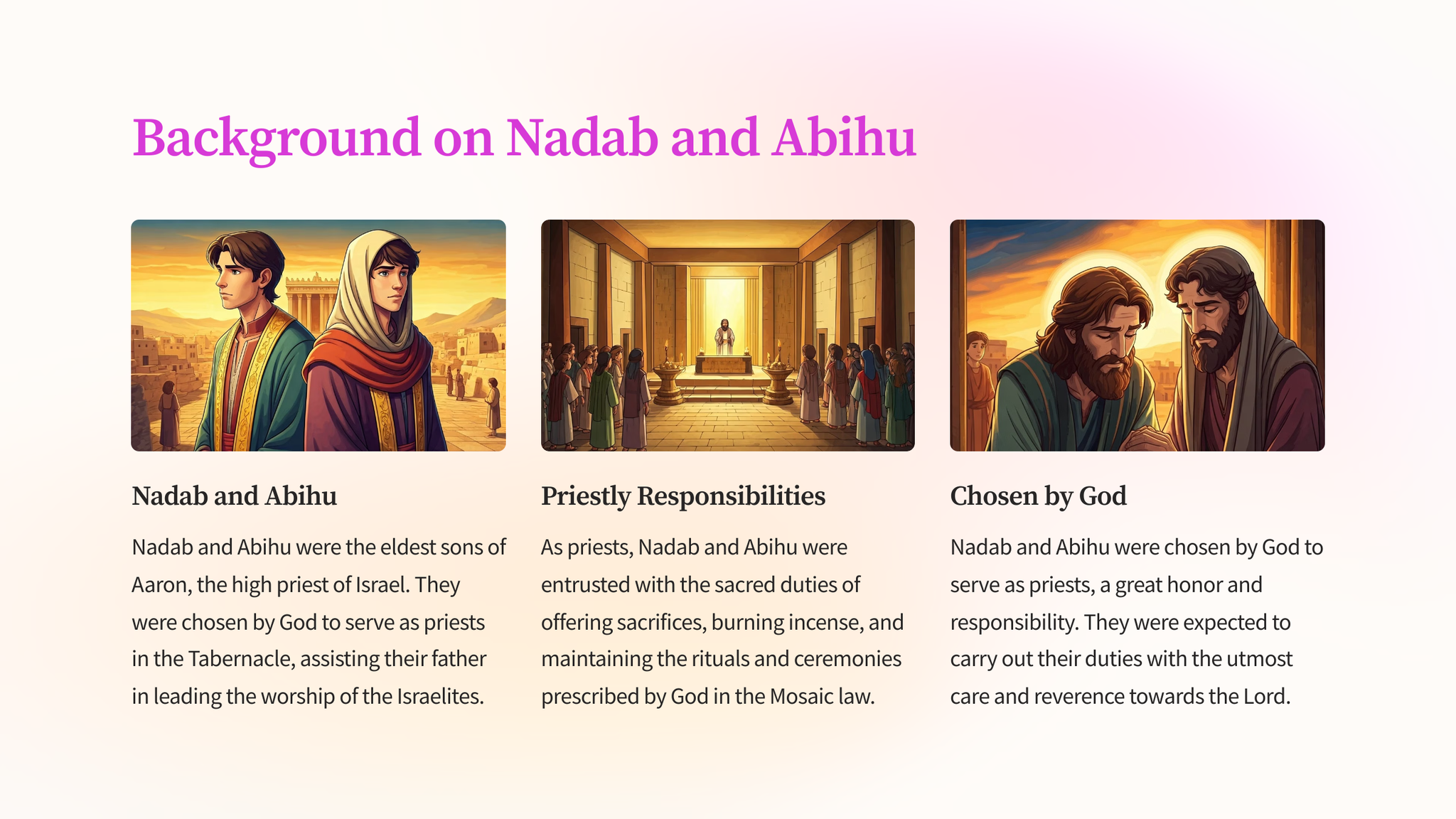 Background on Nadab and Abihu

Nadab and Abihu

Nadab and Abihu were the eldest sons of Aaron, the high priest of Israel. They were chosen by God to serve as priests in the Tabernacle, assisting their father in leading the worship of the Israelites.

Priestly Responsibilities

As priests, Nadab and Abihu were entrusted with the sacred duties of offering sacrifices, burning incense, and maintaining the rituals and ceremonies prescribed by God in the Mosaic law.

Chosen by God

Nadab and Abihu were chosen by God to serve as priests, a great honor and responsibility. They were expected to carry out their duties with the utmost care and reverence towards the Lord.